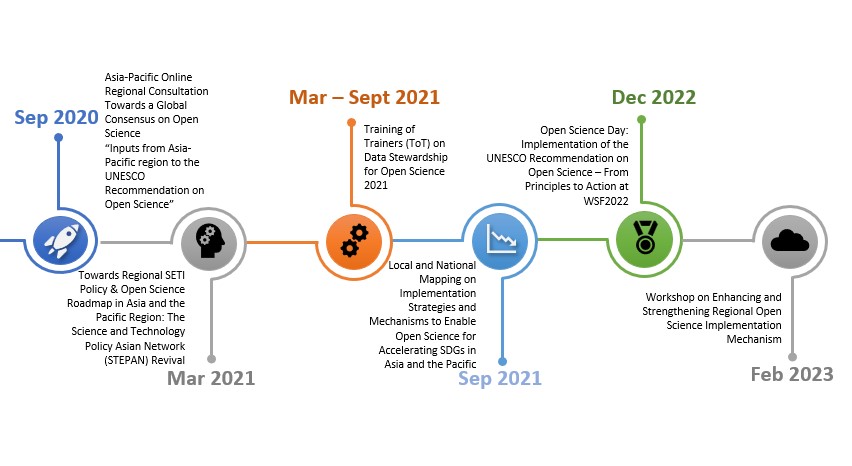 Sep 2020

Asia-Pacific Online Regional Consultation Towards a Global Consensus on Open Science "Inputs from Asia-Pacific region to the UNESCO Recommendation on Open Science"

Towards Regional SETI Policy & Open Science Roadmap in Asia and the Pacific Region: The Science and Technology Policy Asian Network (STEPAN) Revival

Mar 2021

Mar – Sept 2021

Training of Trainers (ToT) on Data Stewardship for Open Science 2021

Local and National Mapping on Implementation Strategies and Mechanisms to Enable Open Science for Accelerating SDGs in Asia and the Pacific

Sep 2021

Dec 2022

Open Science Day: Implementation of the UNESCO Recommendation on Open Science – From Principles to Action at WSF2022

Workshop on Enhancing and Strengthening Regional Open Science Implementation Mechanism

Feb 2023